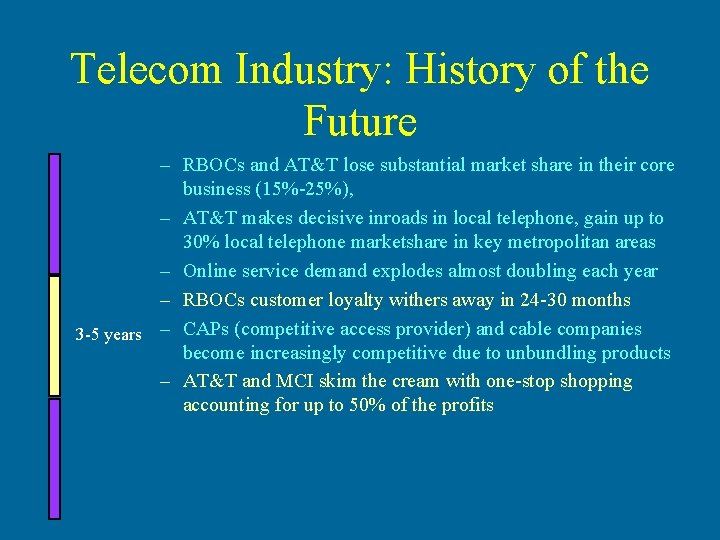 Telecom Industry: History of the Future

3-5 years

– RBOCs and AT&T lose substantial market share in their core business (15%-25%),
– AT&T makes decisive inroads in local telephone, gain up to 30% local telephone marketshare in key metropolitan areas
– Online service demand explodes almost doubling each year
– RBOCs customer loyalty withers away in 24-30 months
– CAPs (competitive access provider) and cable companies become increasingly competitive due to unbundling products
– AT&T and MCI skim the cream with one-stop shopping accounting for up to 50% of the profits